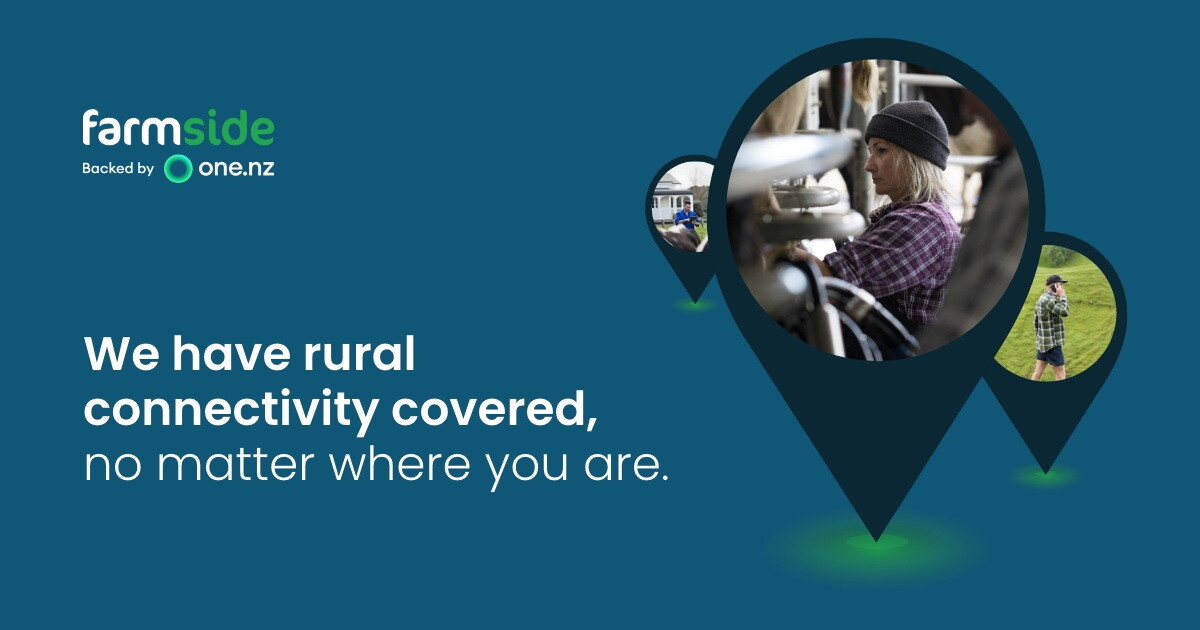 farmside
Backed by one.nz

We have rural connectivity covered, no matter where you are.